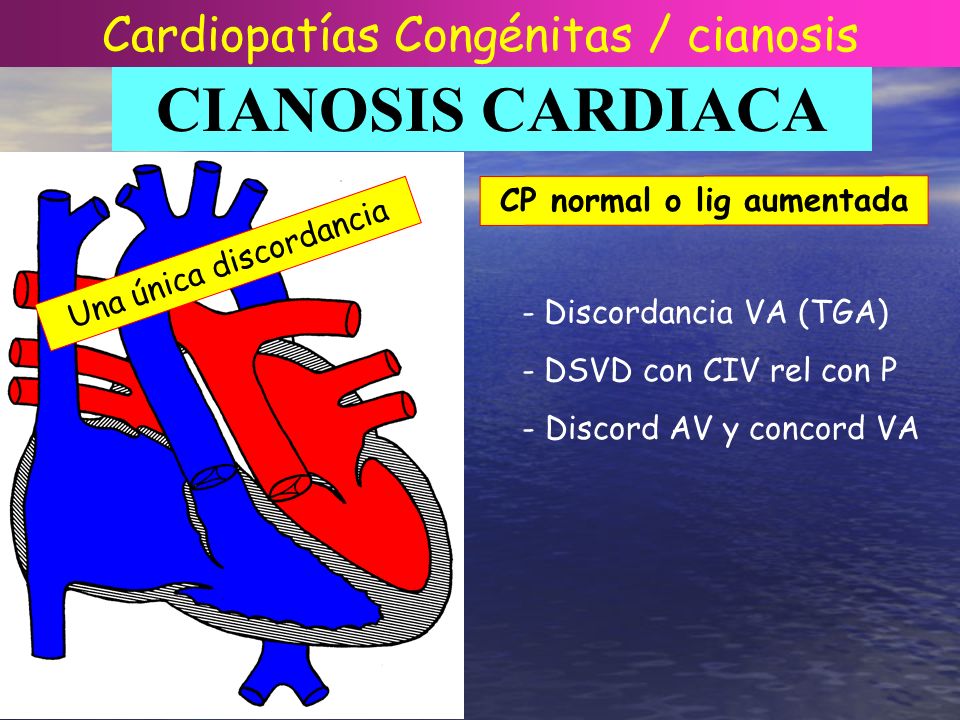 Cardiopatías Congénitas / cianosis

CIANOSIS CARDIACA

Una única discordancia

CP normal o lig aumentada

- Discordancia VA (TGA)

- DSVD con CIV rel con P

- Discord AV y concord VA